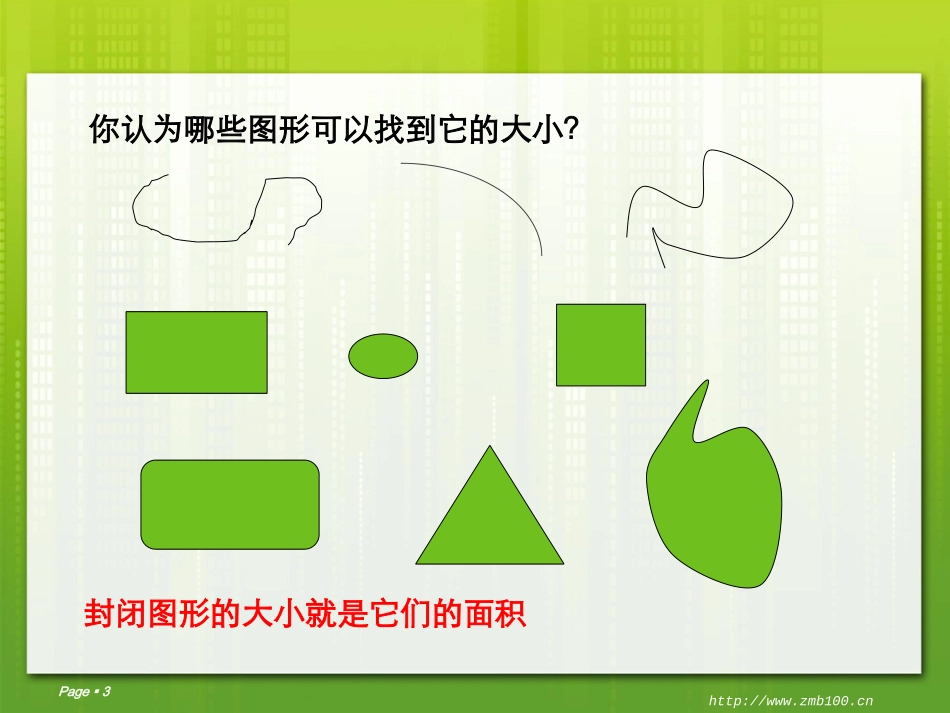 你认为哪些图形可以找到它的大小?

封闭图形的大小就是它们的面积

Page ▪ 3

http://www.zmb100.cn